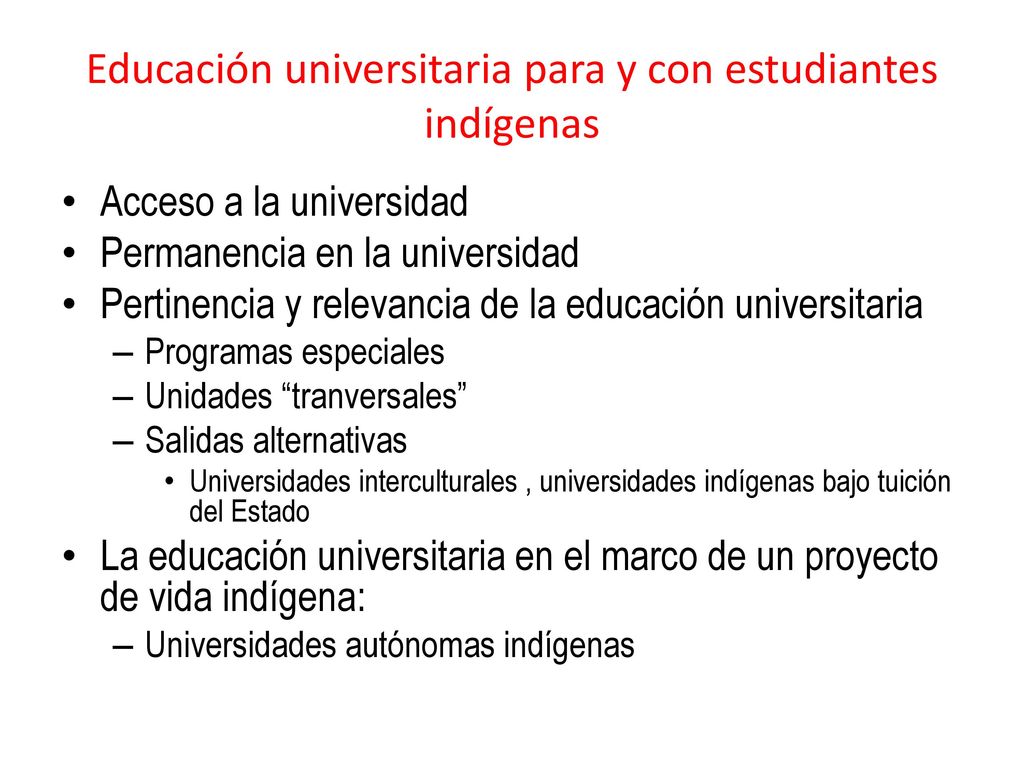 Educación universitaria para y con estudiantes indígenas

• Acceso a la universidad
• Permanencia en la universidad
• Pertinencia y relevancia de la educación universitaria
– Programas especiales
– Unidades “tranversales”
– Salidas alternativas
• Universidades interculturales , universidades indígenas bajo tuición del Estado
• La educación universitaria en el marco de un proyecto de vida indígena:
– Universidades autónomas indígenas